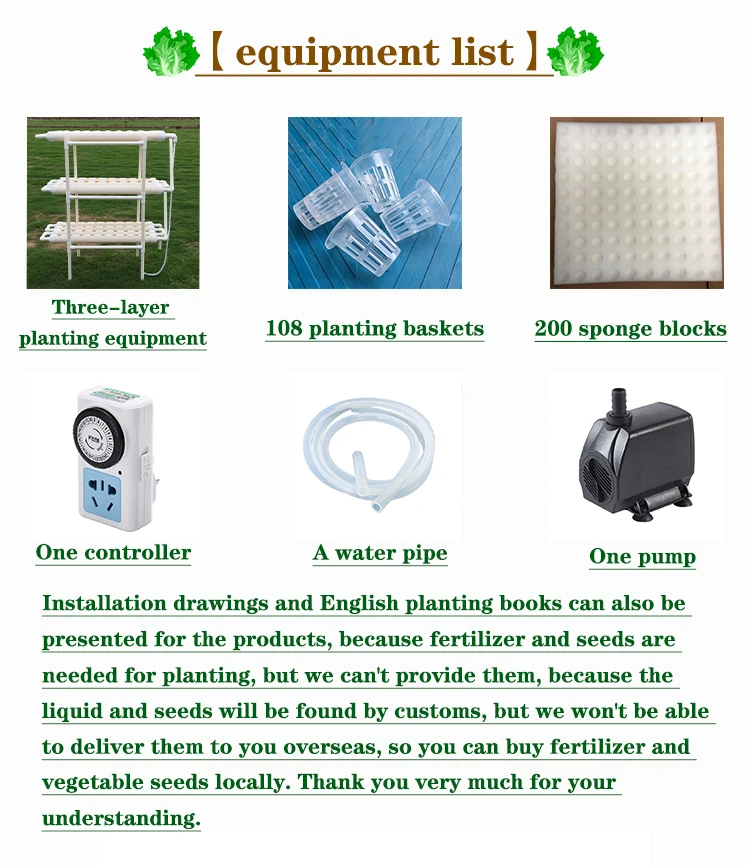 【 equipment list 】

Three-layer planting equipment

108 planting baskets

200 sponge blocks

One controller

A water pipe

One pump

Installation drawings and English planting books can also be presented for the products, because fertilizer and seeds are needed for planting, but we can't provide them, because the liquid and seeds will be found by customs, but we won't be able to deliver them to you overseas, so you can buy fertilizer and vegetable seeds locally. Thank you very much for your understanding.